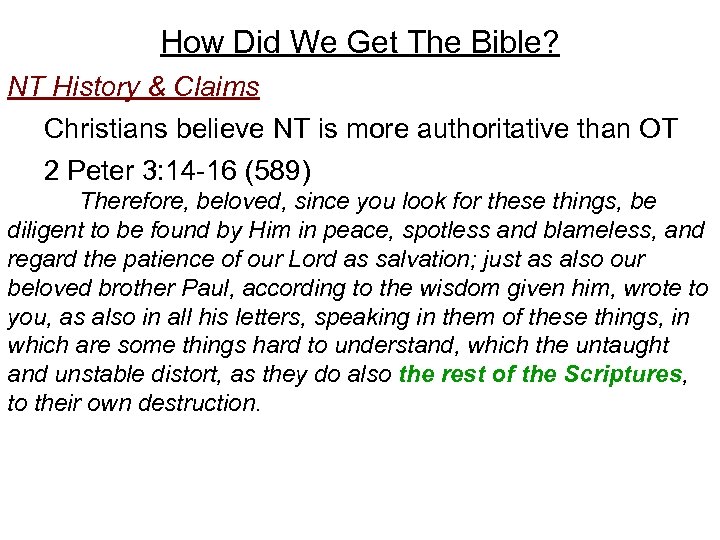 How Did We Get The Bible?

NT History & Claims

Christians believe NT is more authoritative than OT

2 Peter 3:14-16 (589)

Therefore, beloved, since you look for these things, be diligent to be found by Him in peace, spotless and blameless, and regard the patience of our Lord as salvation; just as also our beloved brother Paul, according to the wisdom given him, wrote to you, as also in all his letters, speaking in them of these things, in which are some things hard to understand, which the untaught and unstable distort, as they do also the rest of the Scriptures, to their own destruction.